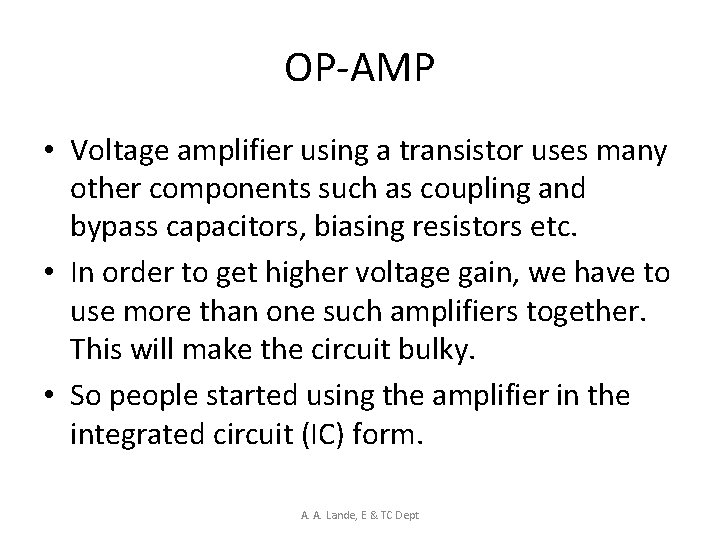 OP-AMP

• Voltage amplifier using a transistor uses many other components such as coupling and bypass capacitors, biasing resistors etc.

• In order to get higher voltage gain, we have to use more than one such amplifiers together. This will make the circuit bulky.

• So people started using the amplifier in the integrated circuit (IC) form.

A. A. Lande, E & TC Dept